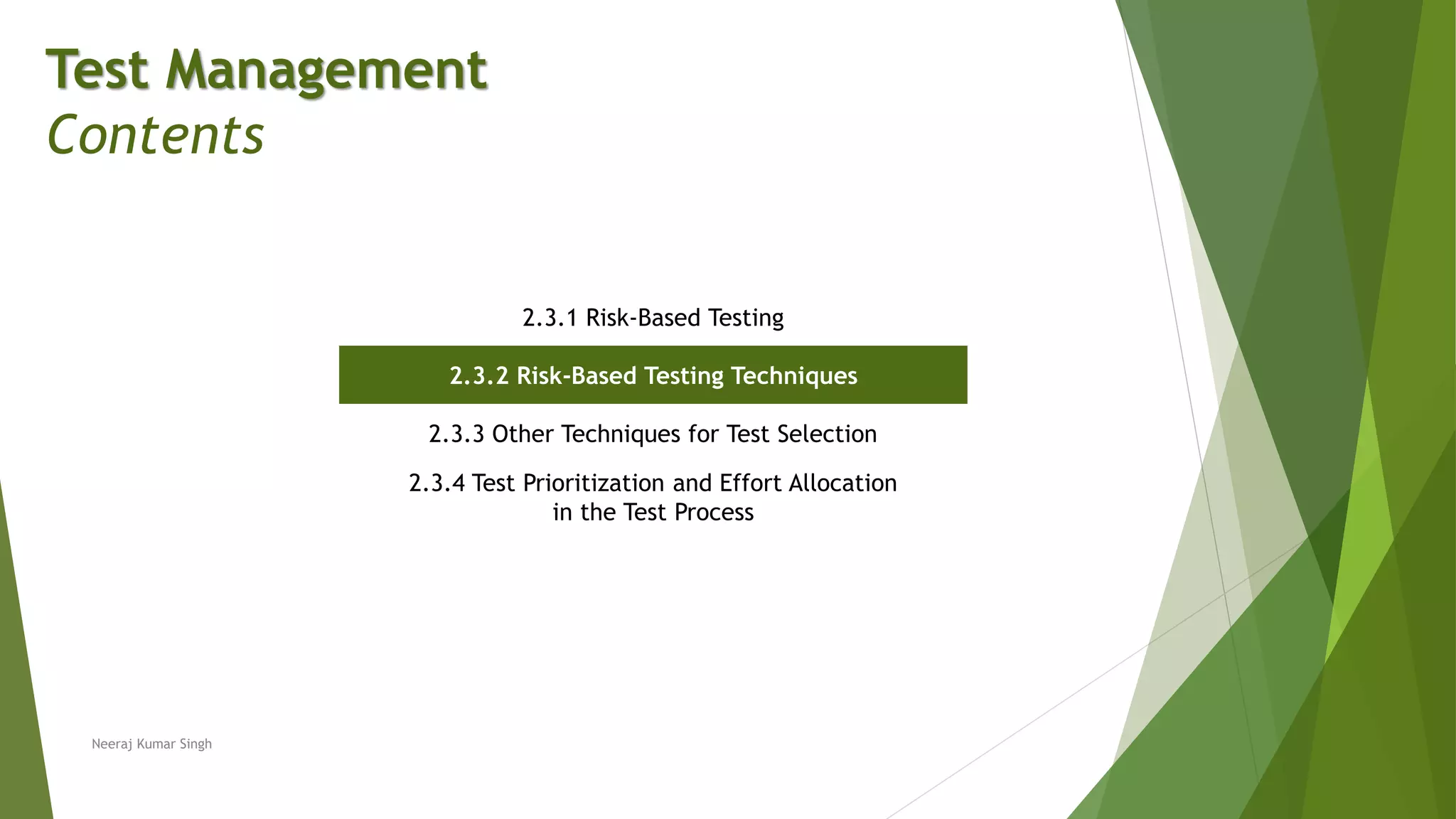 Test Management
Contents

2.3.1 Risk-Based Testing

2.3.2 Risk-Based Testing Techniques

2.3.3 Other Techniques for Test Selection

2.3.4 Test Prioritization and Effort Allocation in the Test Process

Neeraj Kumar Singh